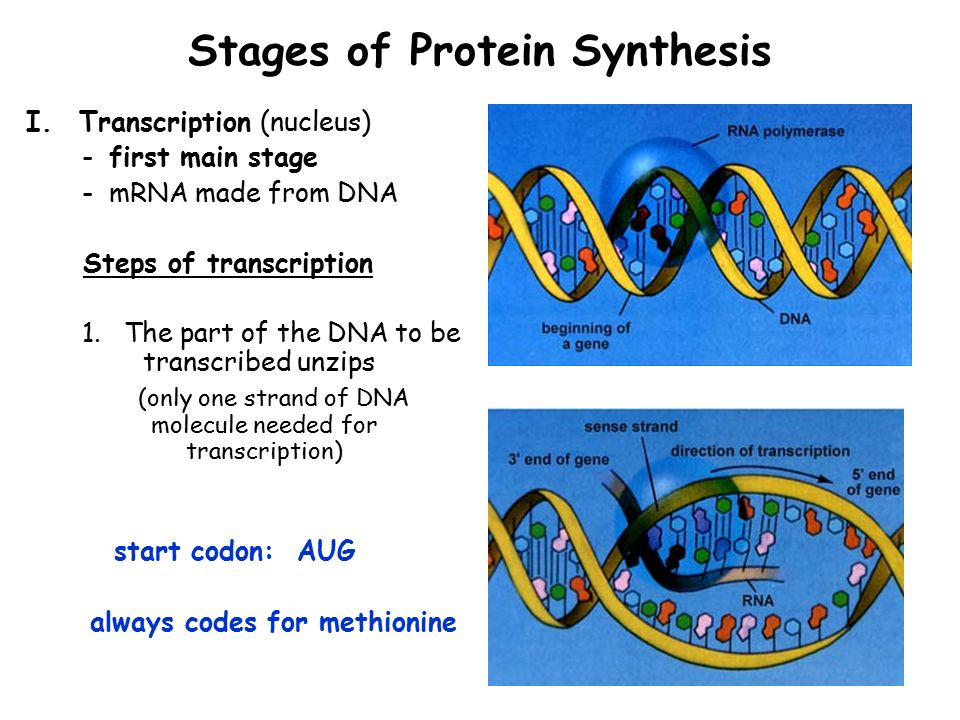 Stages of Protein Synthesis

I. Transcription (nucleus)
- first main stage
- mRNA made from DNA

Steps of transcription

1. The part of the DNA to be transcribed unzips
(only one strand of DNA molecule needed for transcription)

start codon: AUG

always codes for methionine

RNA polymerase

DNA

beginning of a gene

sense strand

3' end of gene

direction of transcription

5' end of gene

RNA